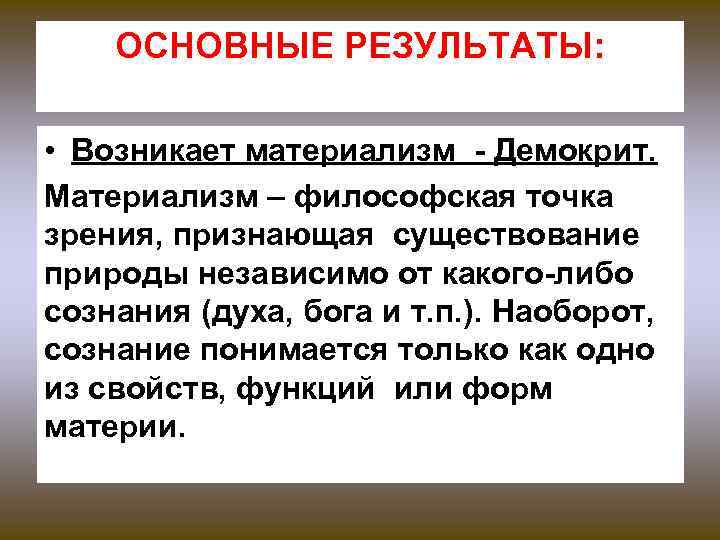 ОСНОВНЫЕ РЕЗУЛЬТАТЫ:

• Возникает материализм - Демокрит.

Материализм – философская точка зрения, признающая существование природы независимо от какого-либо сознания (духа, бога и т.п.). Наоборот, сознание понимается только как одно из свойств, функций или форм материи.